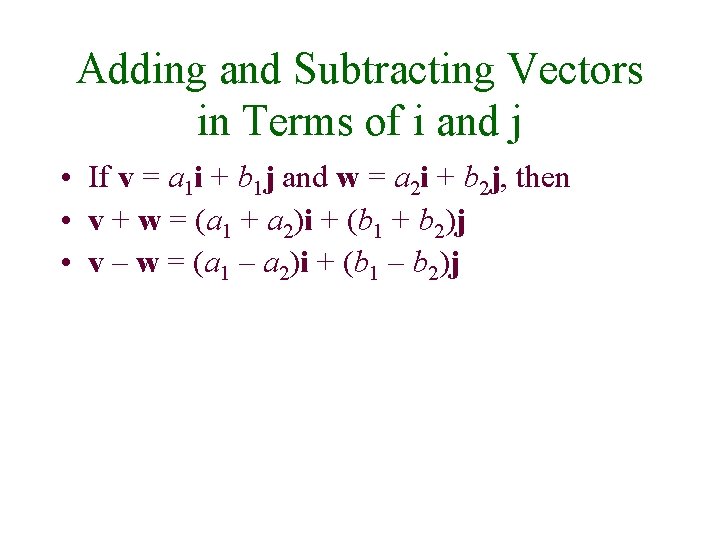 Adding and Subtracting Vectors in Terms of i and j

• If $\mathbf{v} = a_1\mathbf{i} + b_1\mathbf{j}$ and $\mathbf{w} = a_2\mathbf{i} + b_2\mathbf{j}$, then
• $\mathbf{v} + \mathbf{w} = (a_1 + a_2)\mathbf{i} + (b_1 + b_2)\mathbf{j}$
• $\mathbf{v} - \mathbf{w} = (a_1 - a_2)\mathbf{i} + (b_1 - b_2)\mathbf{j}$